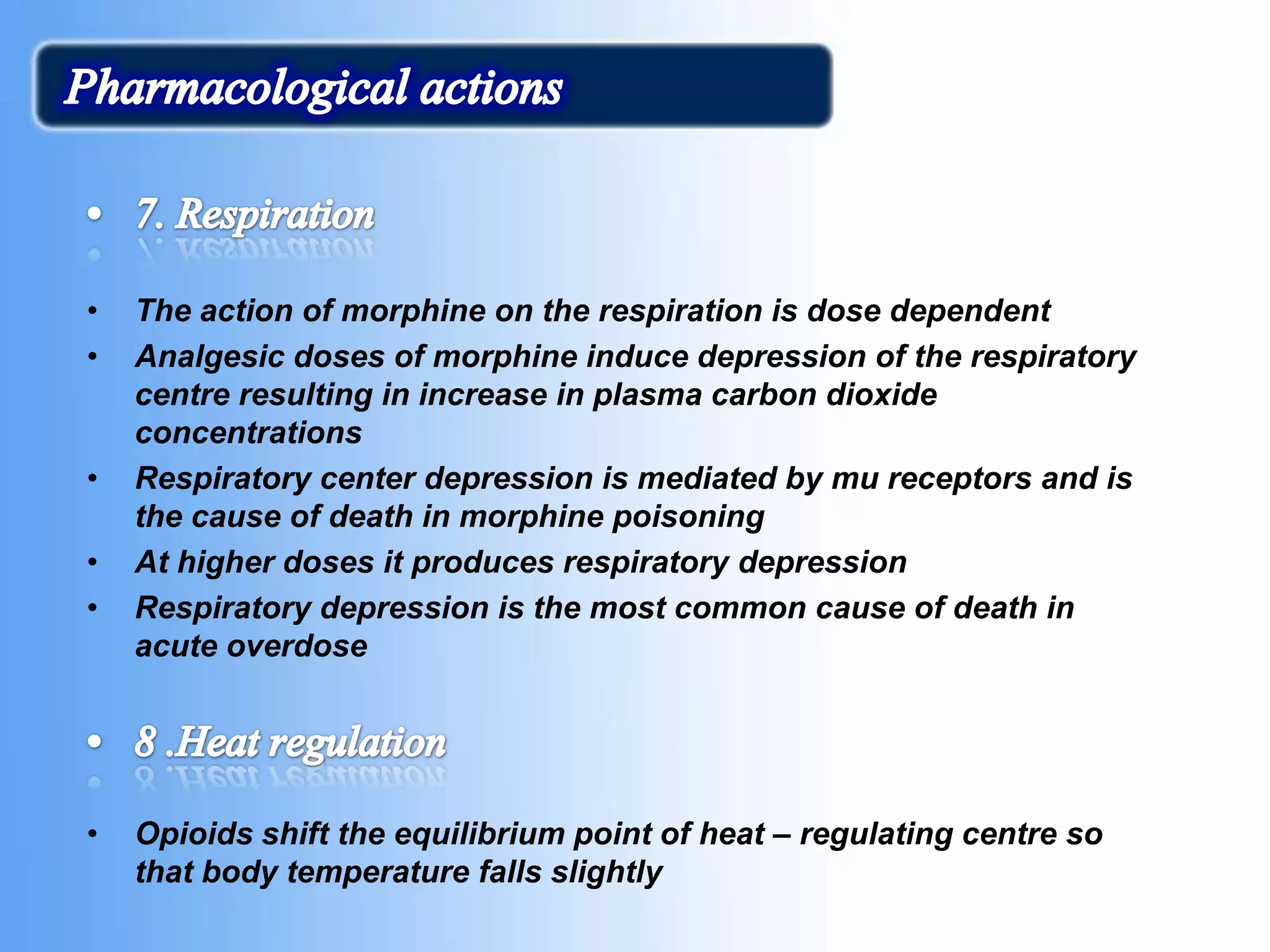 Pharmacological actions

• 7. Respiration

• The action of morphine on the respiration is dose dependent
• Analgesic doses of morphine induce depression of the respiratory centre resulting in increase in plasma carbon dioxide concentrations
• Respiratory center depression is mediated by mu receptors and is the cause of death in morphine poisoning
• At higher doses it produces respiratory depression
• Respiratory depression is the most common cause of death in acute overdose

• 8 .Heat regulation

• Opioids shift the equilibrium point of heat – regulating centre so that body temperature falls slightly